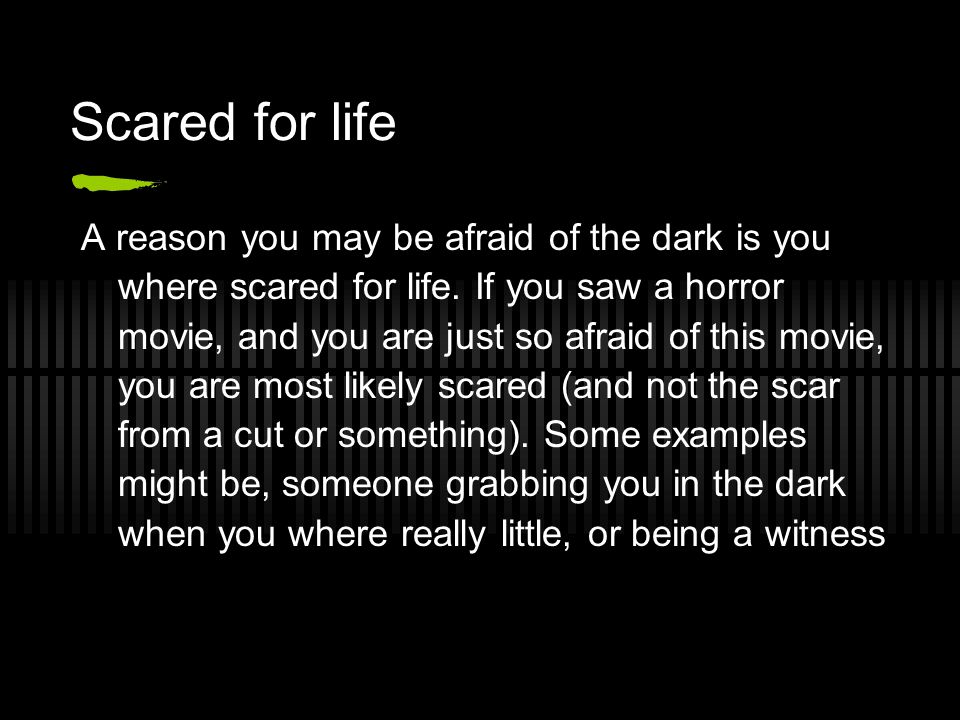 Scared for life

A reason you may be afraid of the dark is you where scared for life. If you saw a horror movie, and you are just so afraid of this movie, you are most likely scared (and not the scar from a cut or something). Some examples might be, someone grabbing you in the dark when you where really little, or being a witness